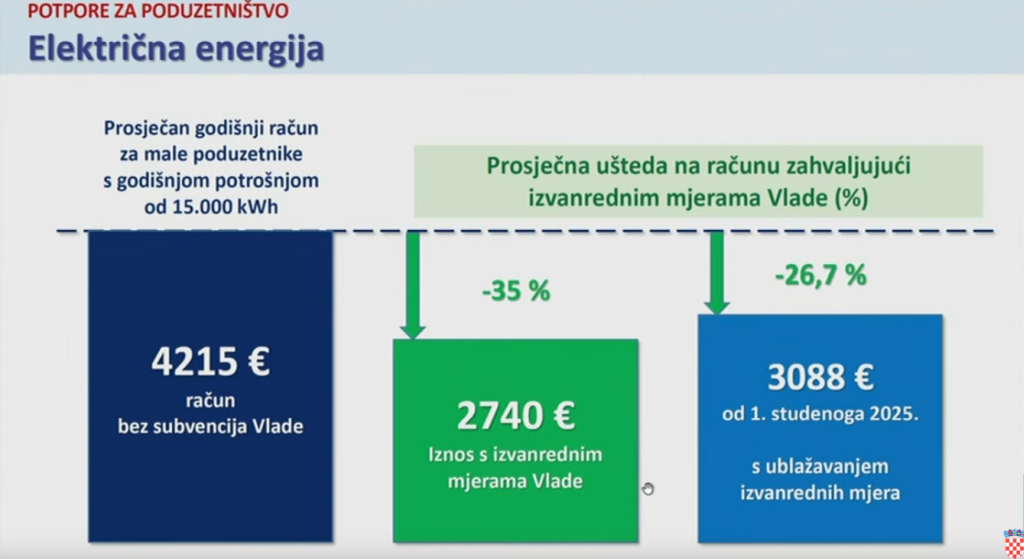 POTPORE ZA PODUZETNIŠTVO

Električna energija

Prosječan godišnji račun za male poduzetnike s godišnjom potrošnjom od 15.000 kWh

Prosječna ušteda na računu zahvaljujući izvanrednim mjerama Vlade (%)

4215 €
račun
bez subvencija Vlade

-35 %

2740 €
Iznos s izvanrednim mjerama Vlade

-26,7 %

3088 €
od 1. studenoga 2025.

s ublažavanjem izvanrednih mjera